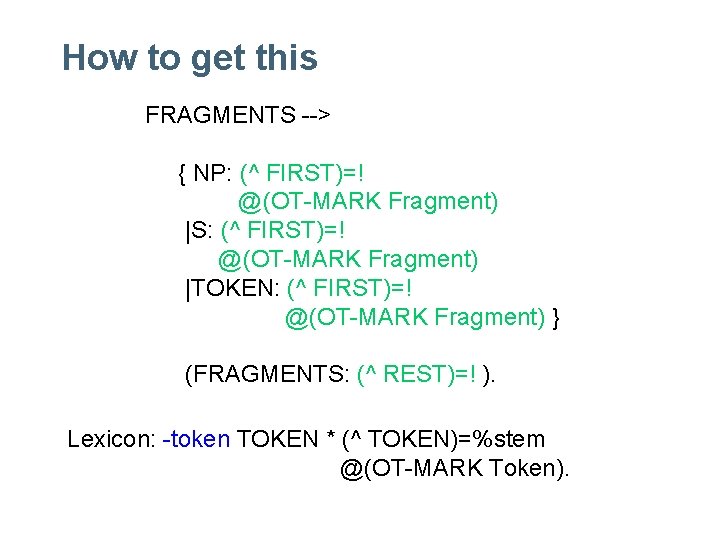 How to get this

FRAGMENTS -->

{ NP: (^ FIRST)=!
@(OT-MARK Fragment)
|S: (^ FIRST)=!
@(OT-MARK Fragment)
|TOKEN: (^ FIRST)=!
@(OT-MARK Fragment) }

(FRAGMENTS: (^ REST)=! ).

Lexicon: -token TOKEN * (^ TOKEN)=%stem
@(OT-MARK Token).